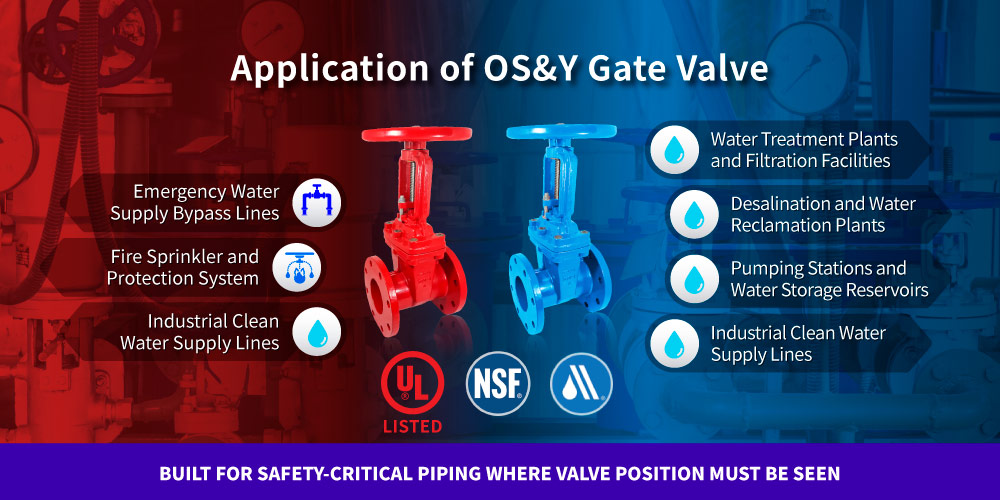 Application of OS&Y Gate Valve

Emergency Water Supply Bypass Lines

Fire Sprinkler and Protection System

Industrial Clean Water Supply Lines

Water Treatment Plants and Filtration Facilities

Desalination and Water Reclamation Plants

Pumping Stations and Water Storage Reservoirs

Industrial Clean Water Supply Lines

UL
LISTED

NSF

BUILT FOR SAFETY-CRITICAL PIPING WHERE VALVE POSITION MUST BE SEEN